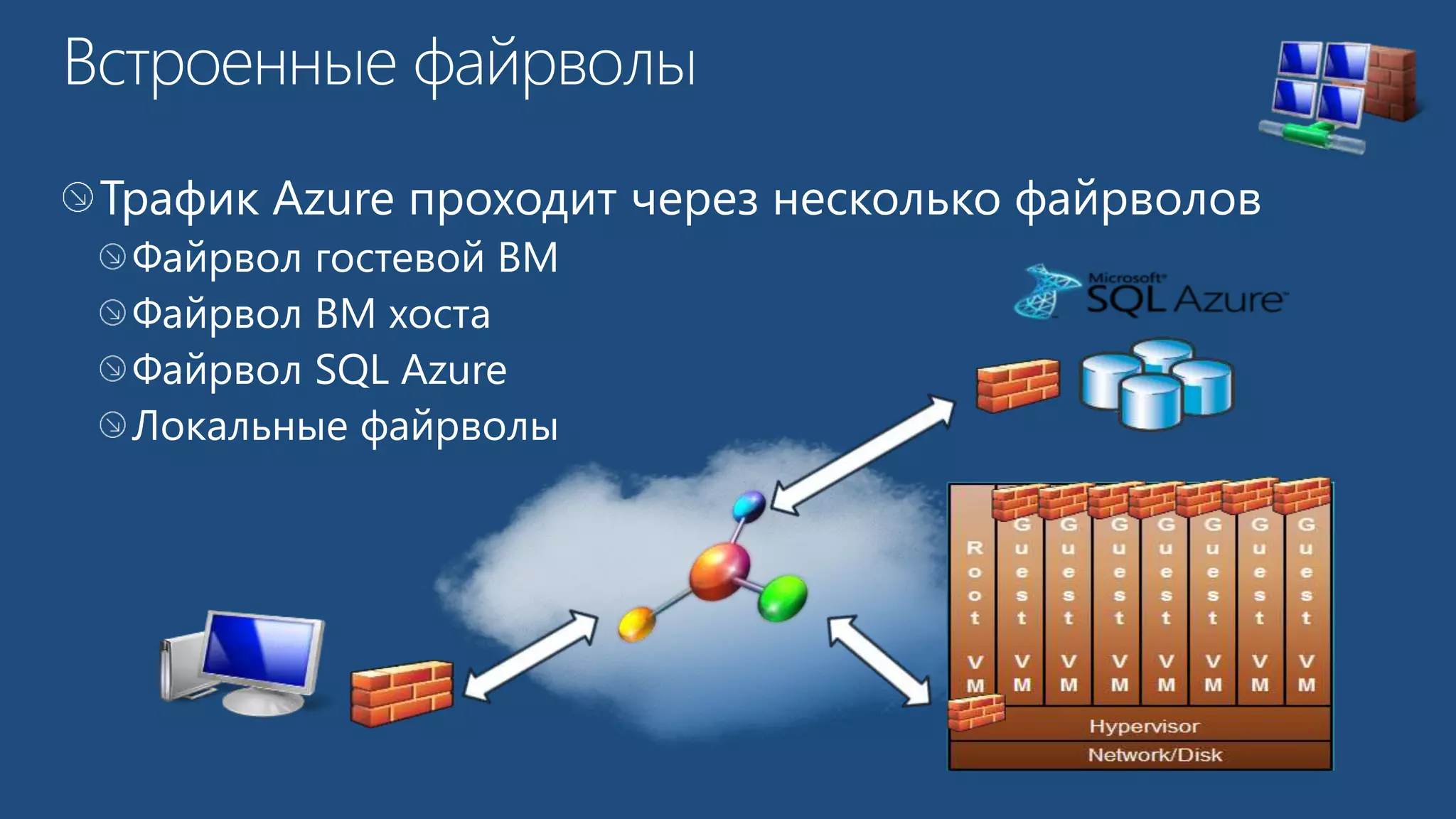 Встроенные файрволы

Трафик Azure проходит через несколько файрволов

Файрвол гостевой ВМ

Файрвол ВМ хоста

Файрвол SQL Azure

Локальные файрволы

Microsoft SQL Azure

Root VM

Guest VM

Guest VM

Guest VM

Guest VM

Guest VM

Guest VM

Guest VM

Hypervisor

Network/Disk